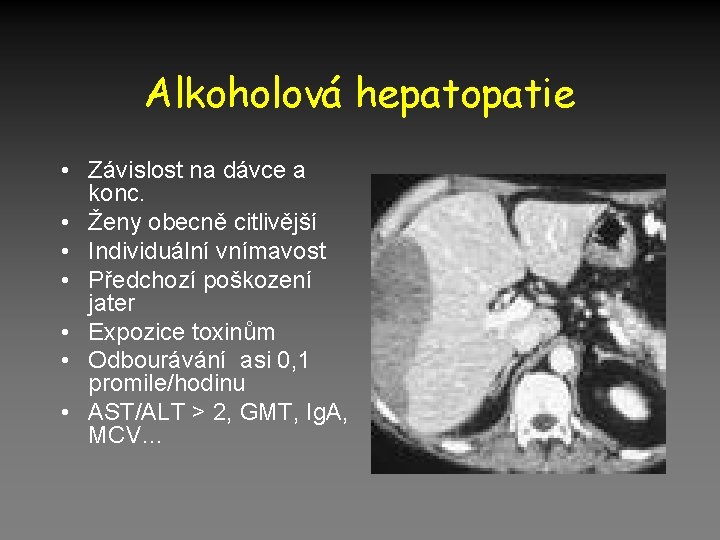 Alkoholová hepatopatie

• Závislost na dávce a konc.
• Ženy obecně citlivější
• Individuální vnímavost
• Předchozí poškození jater
• Expozice toxinům
• Odbourávání asi 0,1 promile/hodinu
• AST/ALT > 2, GMT, IgA, MCV…